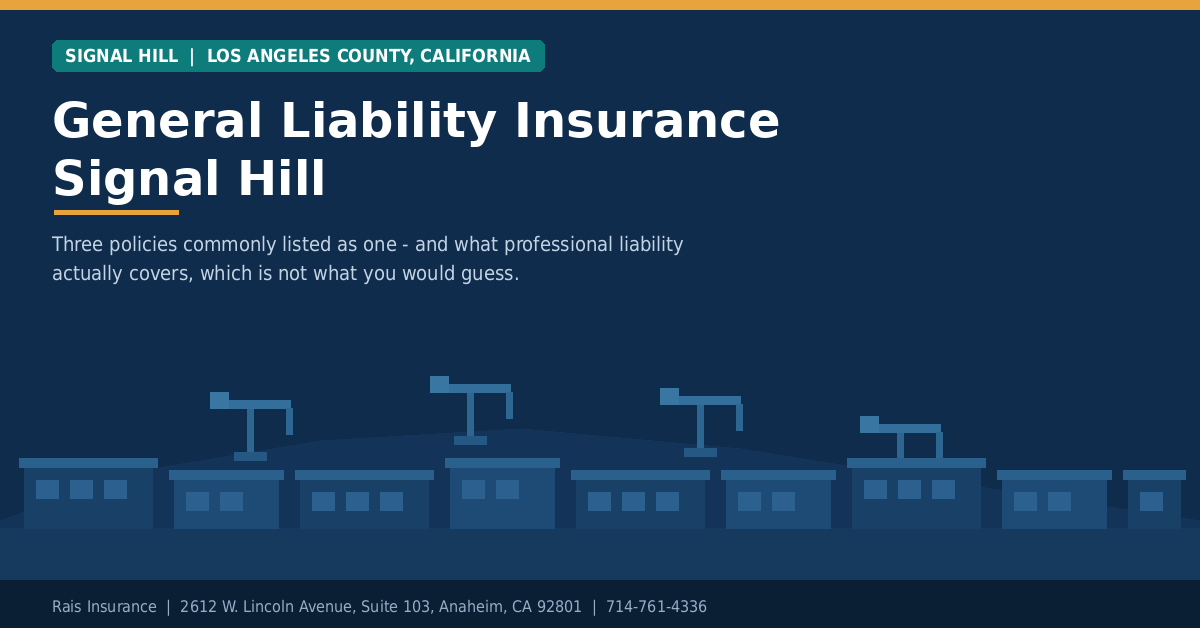 SIGNAL HILL | LOS ANGELES COUNTY, CALIFORNIA

General Liability Insurance Signal Hill

Three policies commonly listed as one - and what professional liability actually covers, which is not what you would guess.

Rais Insurance | 2612 W. Lincoln Avenue, Suite 103, Anaheim, CA 92801 | 714-761-4336